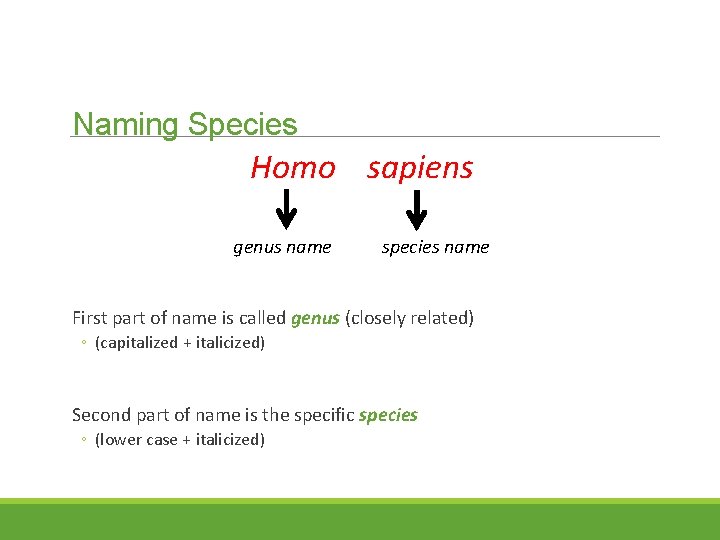 Naming Species

Homo sapiens

genus name species name

First part of name is called genus (closely related)
◦ (capitalized + italicized)

Second part of name is the specific species
◦ (lower case + italicized)